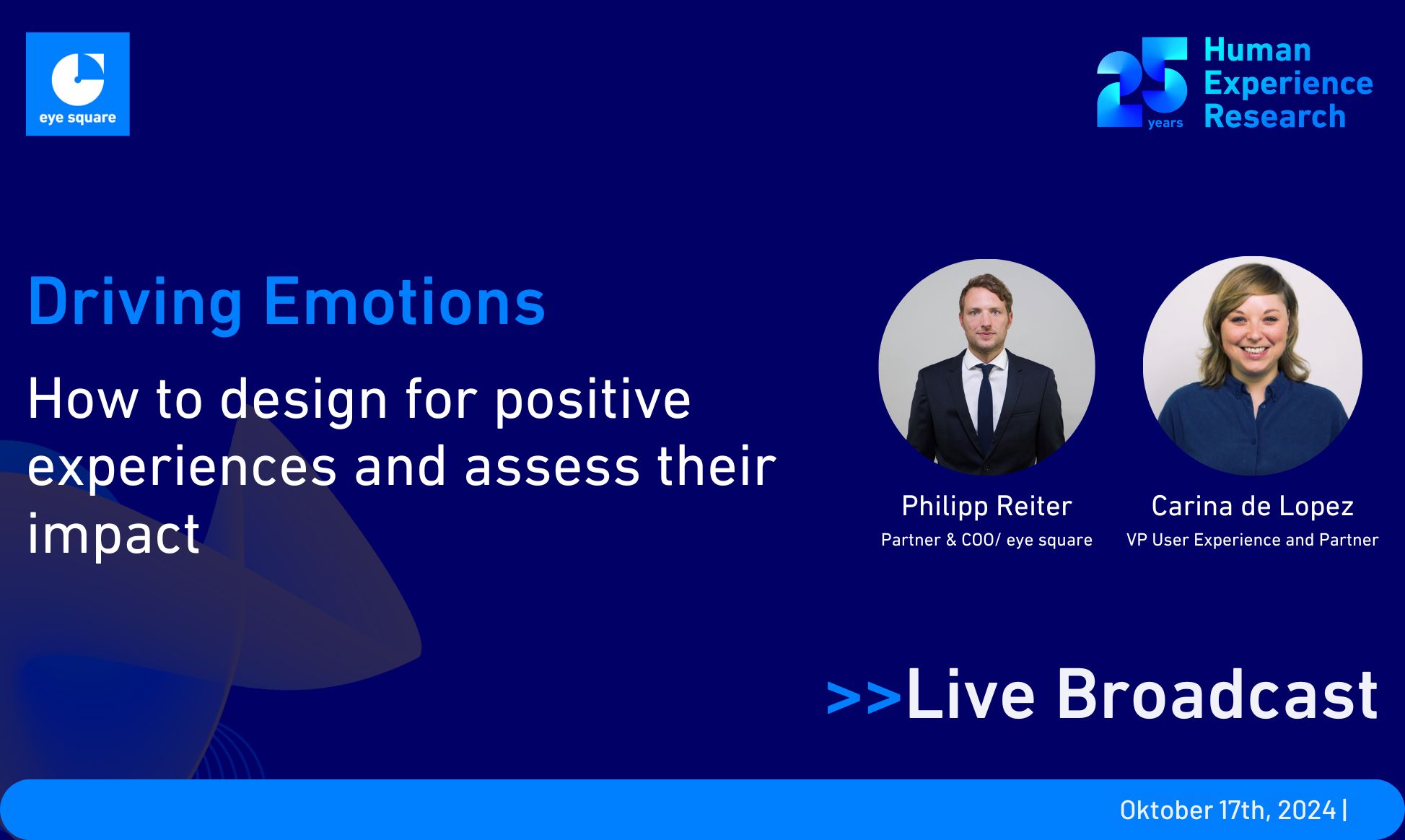 eye square

25 years Human Experience Research

Driving Emotions

How to design for positive experiences and assess their impact

Philipp Reiter
Partner & COO/ eye square

Carina de Lopez
VP User Experience and Partner

>>Live Broadcast

Oktober 17th, 2024 |